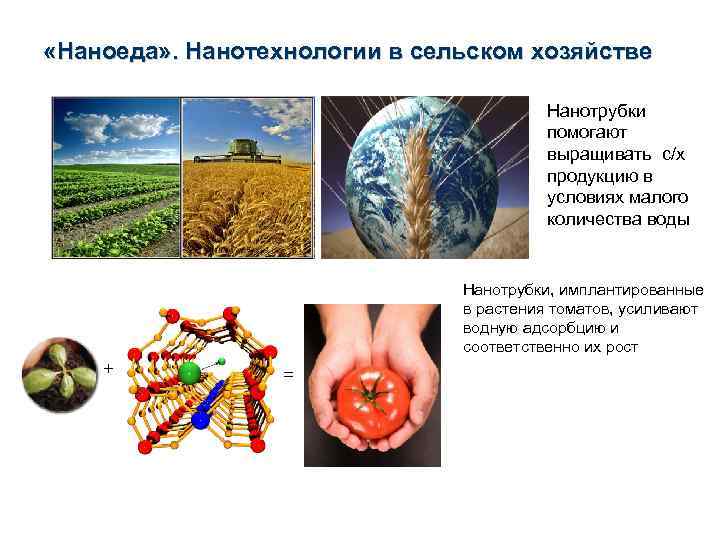 «Наноеда». Нанотехнологии в сельском хозяйстве

Нанотрубки помогают выращивать с/х продукцию в условиях малого количества воды

Нанотрубки, имплантированные в растения томатов, усиливают водную адсорбцию и соответственно их рост

+

=